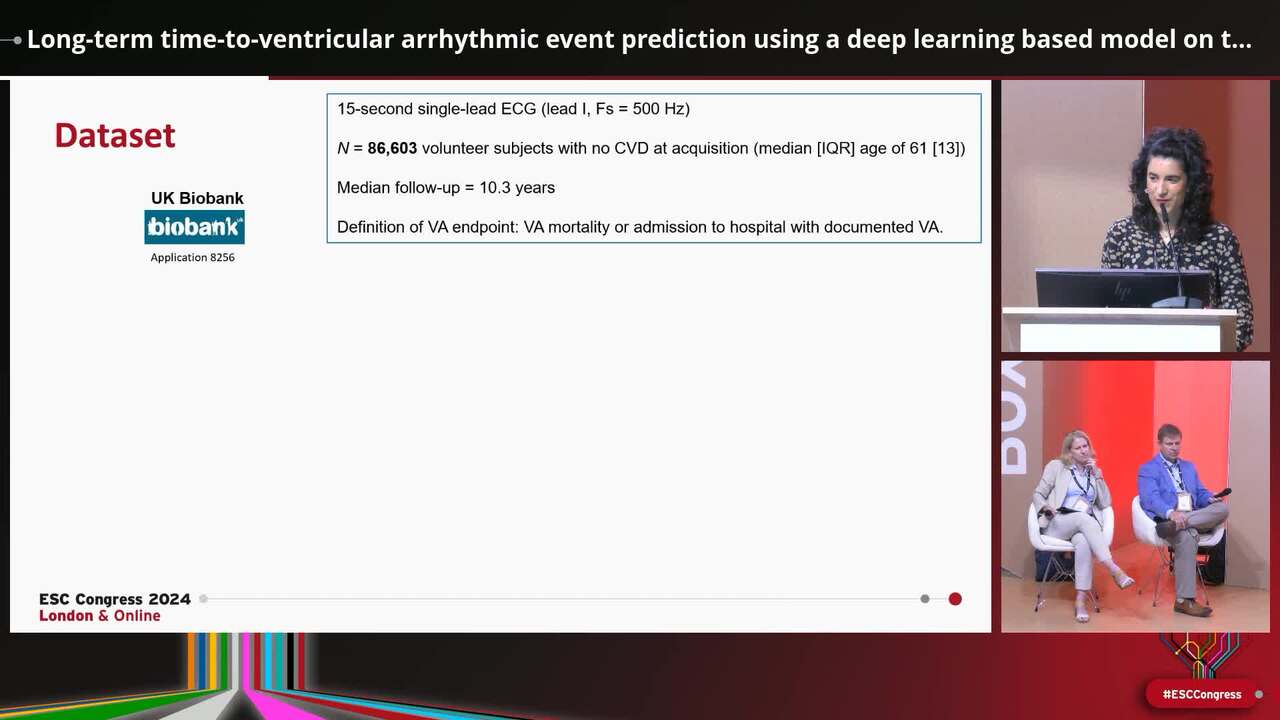 Long-term time-to-ventricular arrhythmic event prediction using a deep learning based model on t...

Dataset

UK Biobank
biobank
Application 8256

15-second single-lead ECG (lead I, Fs = 500 Hz)

$N$ = **86,603** volunteer subjects with no CVD at acquisition (median [IQR] age of 61 [13])

Median follow-up = 10.3 years

Definition of VA endpoint: VA mortality or admission to hospital with documented VA.

ESC Congress 2024
London & Online

#ESCCongress